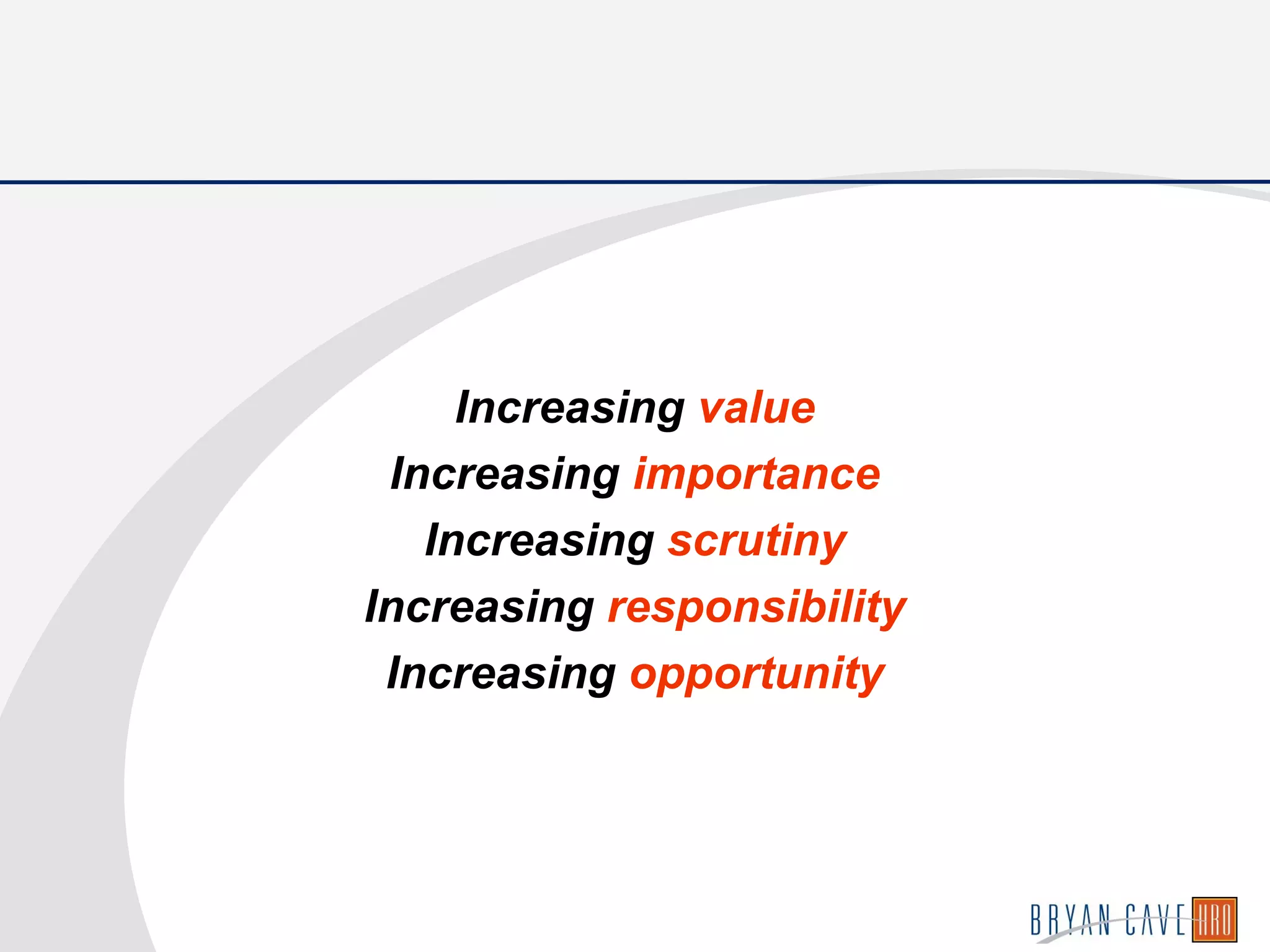 Increasing value

Increasing importance

Increasing scrutiny

Increasing responsibility

Increasing opportunity

BRYAN CAVE HRO